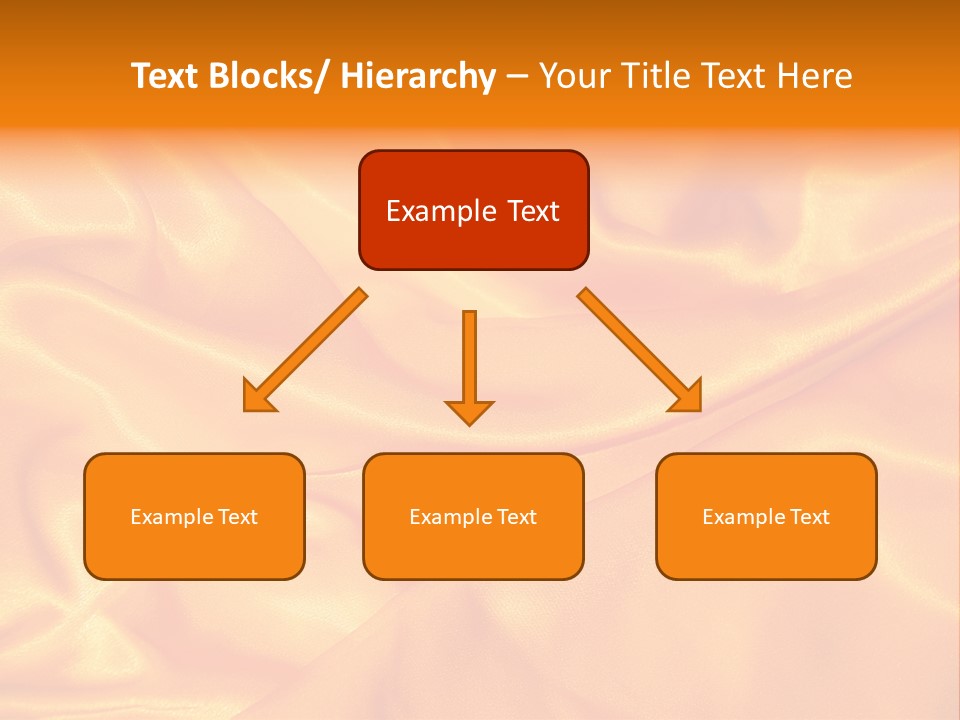 Text Blocks/ Hierarchy – Your Title Text Here

Example Text

Example Text

Example Text

Example Text